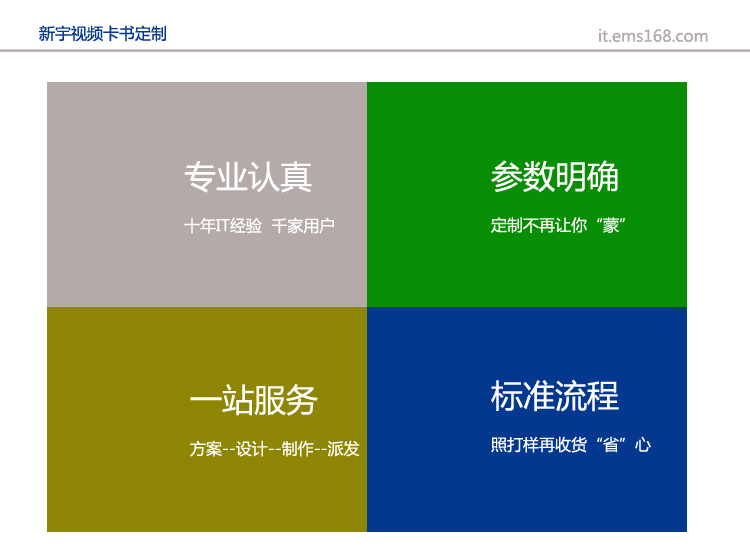 新宇视频卡书定制

it.ems168.com

专业认真

十年IT经验 千家用户

参数明确

定制不再让你“蒙”

一站服务

方案--设计--制作--派发

标准流程

照打样再收货“省”心